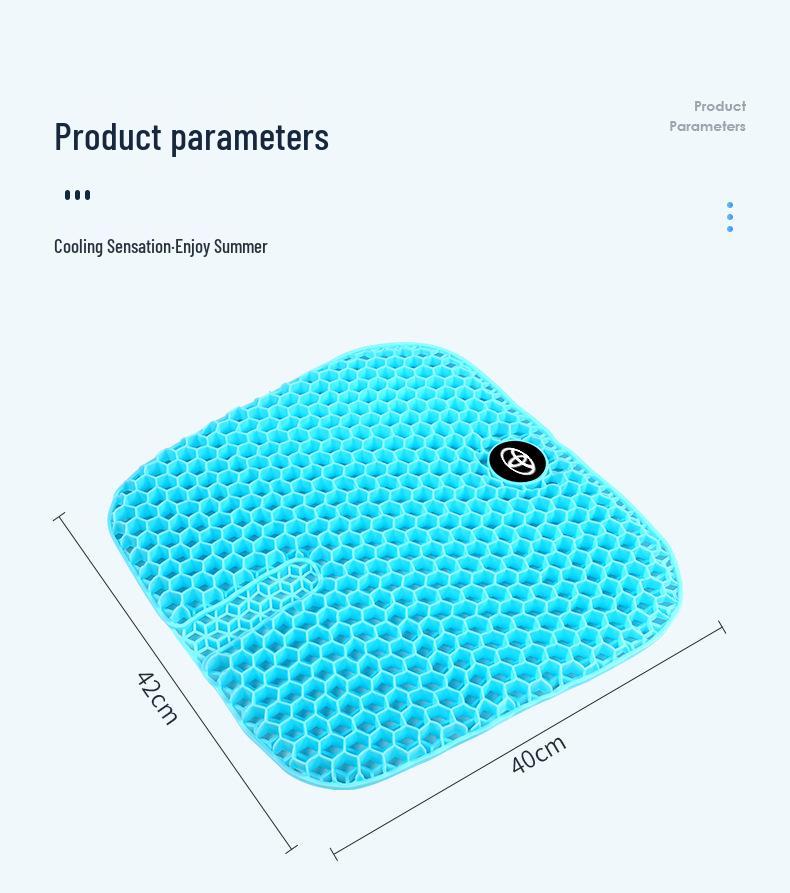 Product parameters

Product Parameters

Cooling Sensation·Enjoy Summer

42cm

40cm